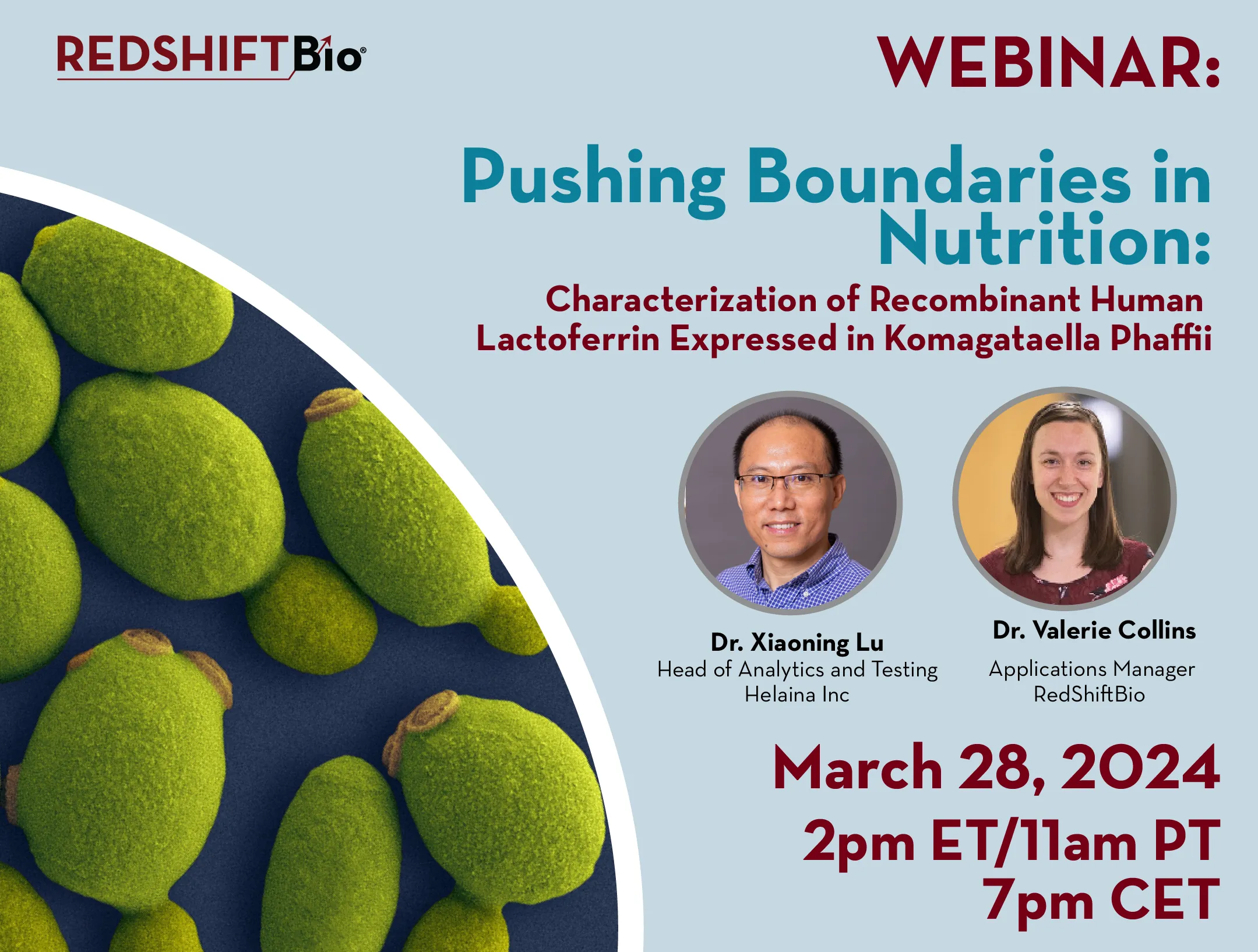 REDSHIFTBio®

WEBINAR:

Pushing Boundaries in Nutrition:

Characterization of Recombinant Human Lactoferrin Expressed in Komagataella Phaffii

Dr. Xiaoning Lu
Head of Analytics and Testing
Helaina Inc

Dr. Valerie Collins
Applications Manager
RedShiftBio

March 28, 2024
2pm ET/11am PT
7pm CET